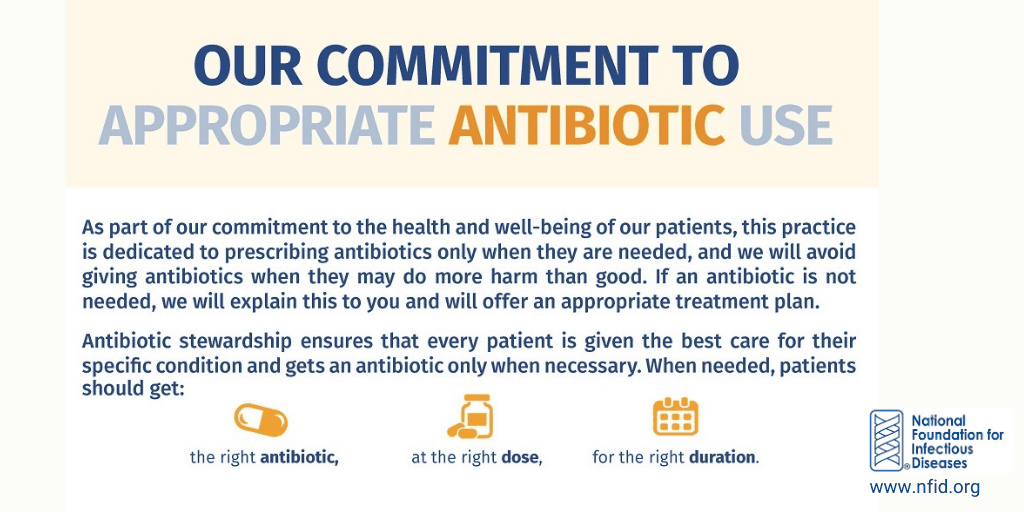 OUR COMMITMENT TO
APPROPRIATE ANTIBIOTIC USE

As part of our commitment to the health and well-being of our patients, this practice is dedicated to prescribing antibiotics only when they are needed, and we will avoid giving antibiotics when they may do more harm than good. If an antibiotic is not needed, we will explain this to you and will offer an appropriate treatment plan.

Antibiotic stewardship ensures that every patient is given the best care for their specific condition and gets an antibiotic only when necessary. When needed, patients should get:

the right antibiotic, at the right dose, for the right duration.

National Foundation for Infectious Diseases
www.nfid.org